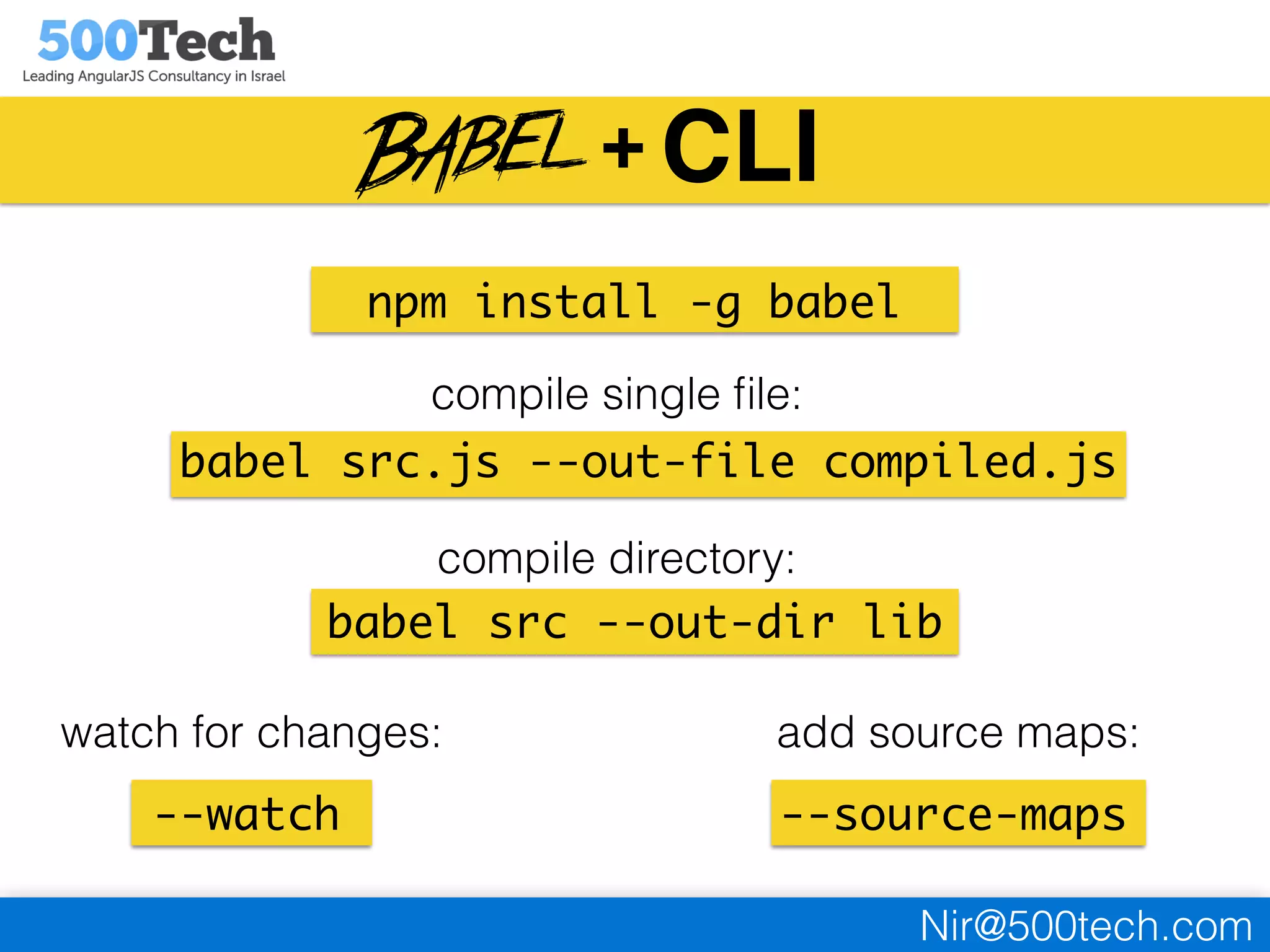 500Tech
Leading AngularJS Consultancy in Israel

BABEL + CLI

npm install -g babel

compile single file:

babel src.js --out-file compiled.js

compile directory:

babel src --out-dir lib

watch for changes:

--watch

add source maps:

--source-maps

Nir@500tech.com